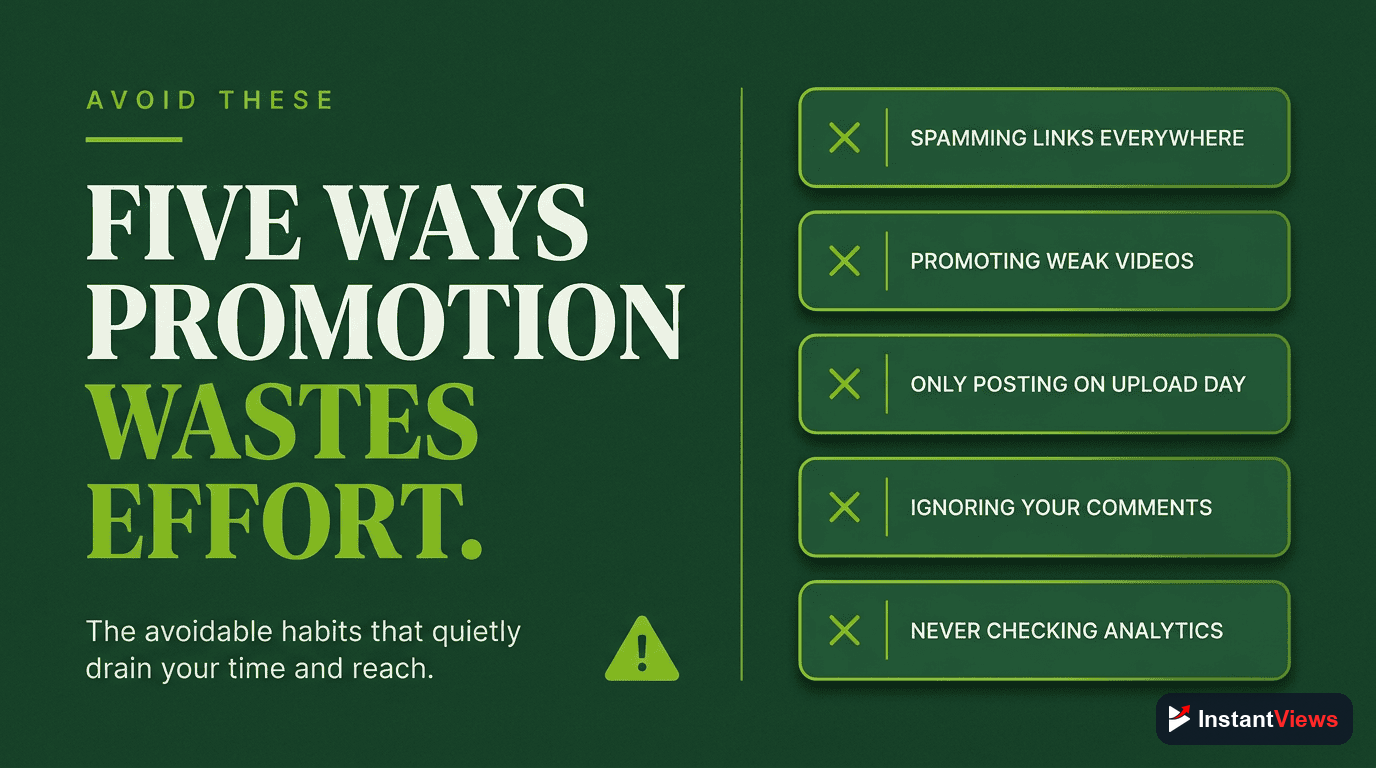 AVOID THESE

FIVE WAYS PROMOTION WASTES EFFORT.

The avoidable habits that quietly drain your time and reach.

SPAMMING LINKS EVERYWHERE

PROMOTING WEAK VIDEOS

ONLY POSTING ON UPLOAD DAY

IGNORING YOUR COMMENTS

NEVER CHECKING ANALYTICS

InstantViews